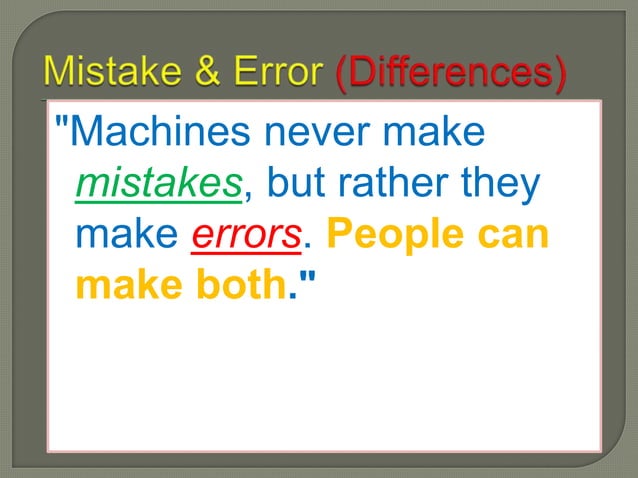 Mistake & Error (Differences)

"Machines never make mistakes, but rather they make errors. People can make both."